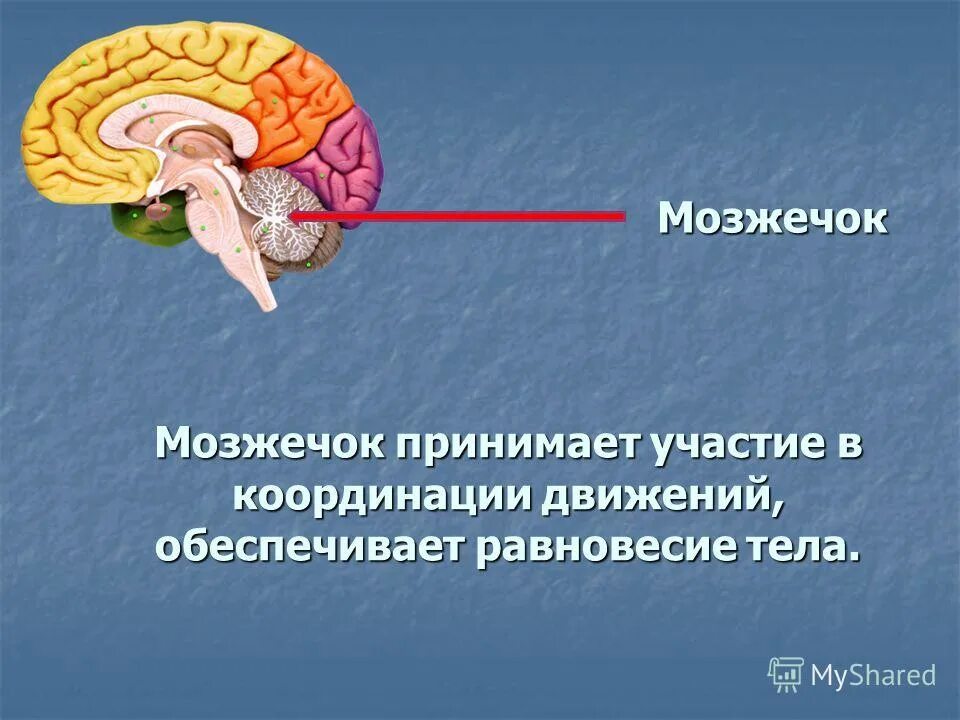 Мозжечок

Мозжечок принимает участие в координации движений, обеспечивает равновесие тела.

MyShared